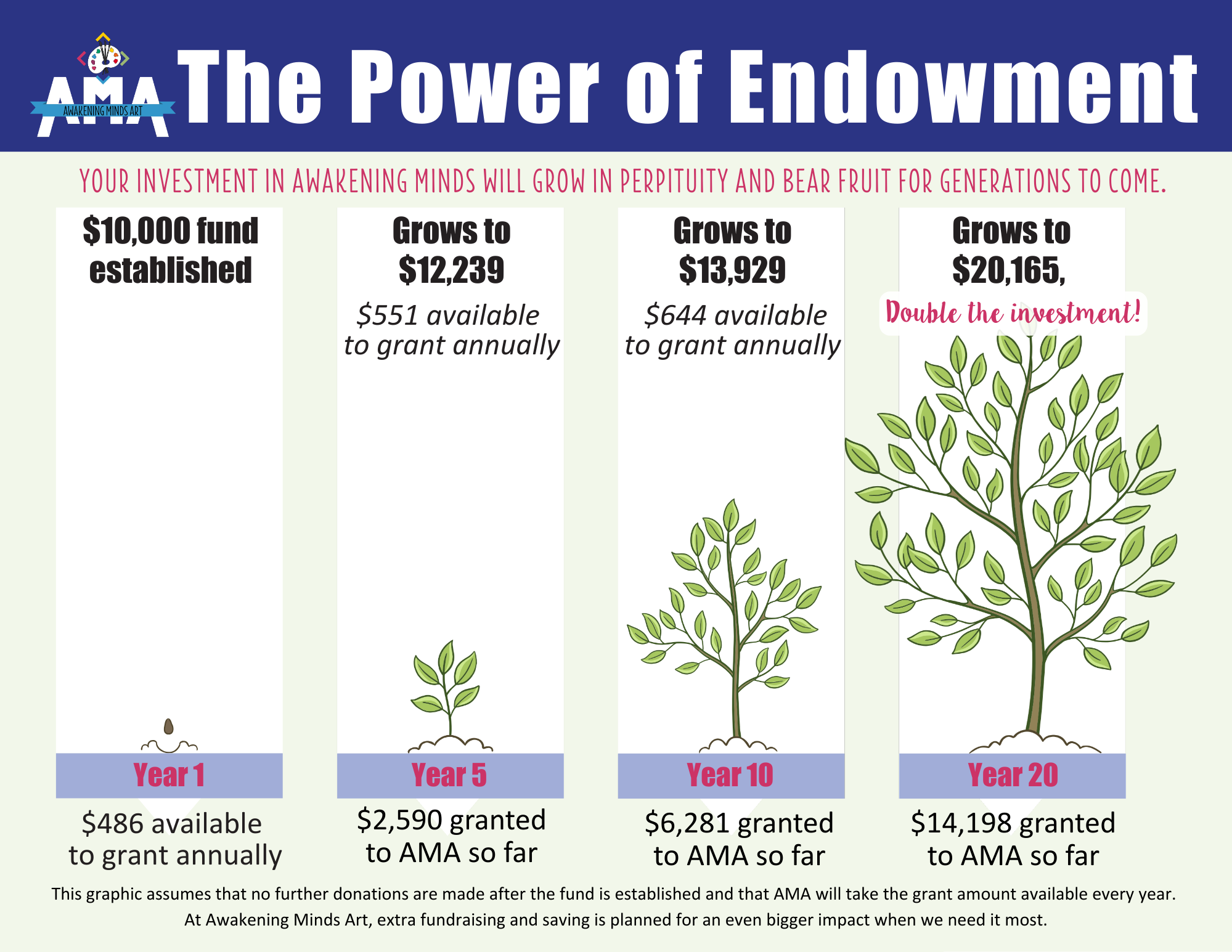 AMA
AWAKENING MINDS ART

The Power of Endowment

YOUR INVESTMENT IN AWAKENING MINDS WILL GROW IN PERPITUITY AND BEAR FRUIT FOR GENERATIONS TO COME.

$10,000 fund established

Year 1

$486 available to grant annually

Grows to $12,239

$551 available to grant annually

Year 5

$2,590 granted to AMA so far

Grows to $13,929

$644 available to grant annually

Year 10

$6,281 granted to AMA so far

Grows to $20,165,

Double the investment!

Year 20

$14,198 granted to AMA so far

This graphic assumes that no further donations are made after the fund is established and that AMA will take the grant amount available every year. At Awakening Minds Art, extra fundraising and saving is planned for an even bigger impact when we need it most.